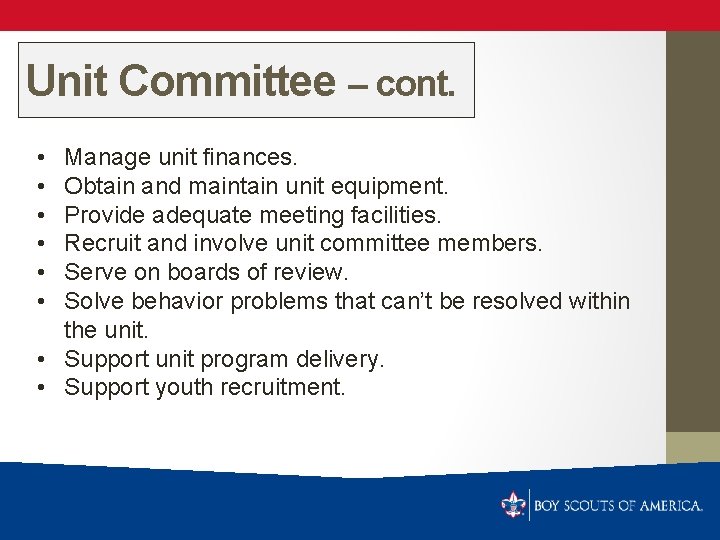 Unit Committee – cont.

• Manage unit finances.
• Obtain and maintain unit equipment.
• Provide adequate meeting facilities.
• Recruit and involve unit committee members.
• Serve on boards of review.
• Solve behavior problems that can't be resolved within the unit.
• Support unit program delivery.
• Support youth recruitment.

BOY SCOUTS OF AMERICA.